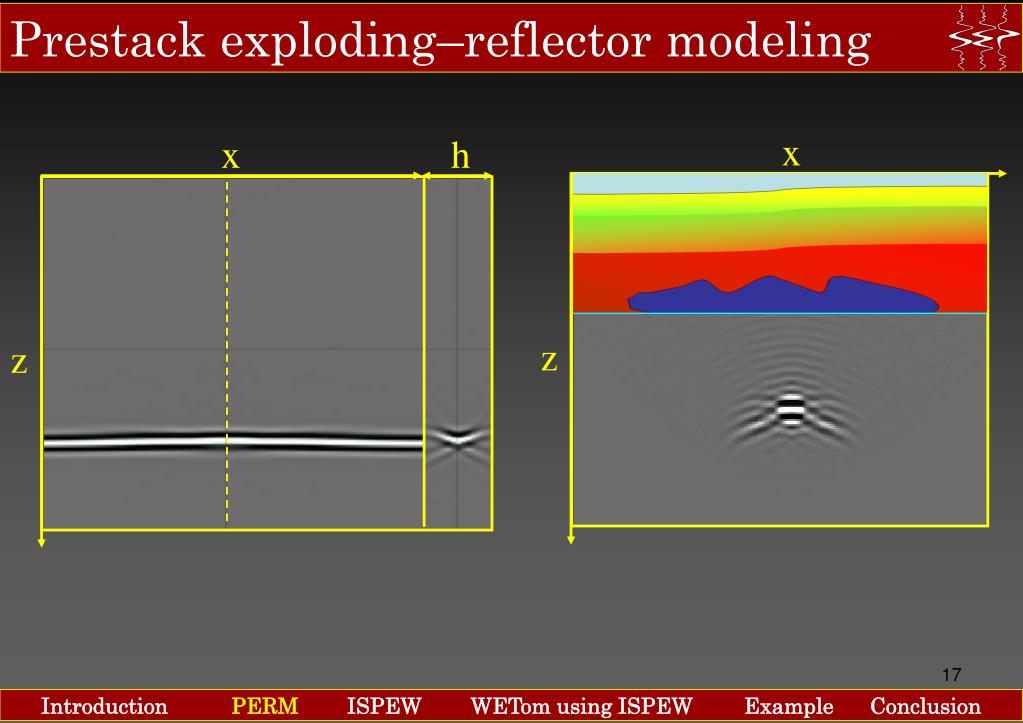 Prestack exploding–reflector modeling

x

h

z

x

z

17

Introduction PERM ISPEW WETom using ISPEW Example Conclusion